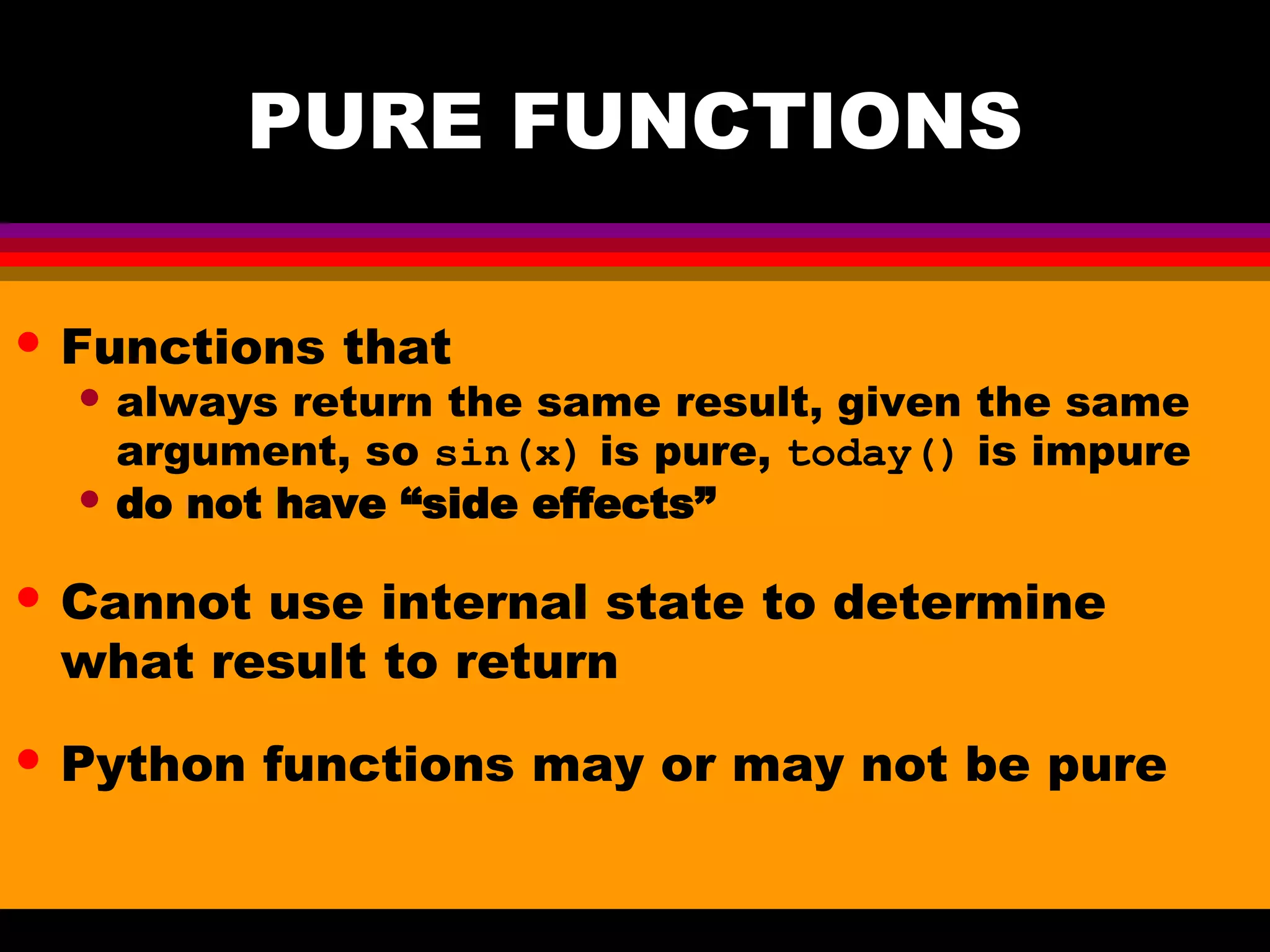 PURE FUNCTIONS

• Functions that
  • always return the same result, given the same argument, so sin(x) is pure, today() is impure
  • do not have “side effects”

• Cannot use internal state to determine what result to return

• Python functions may or may not be pure